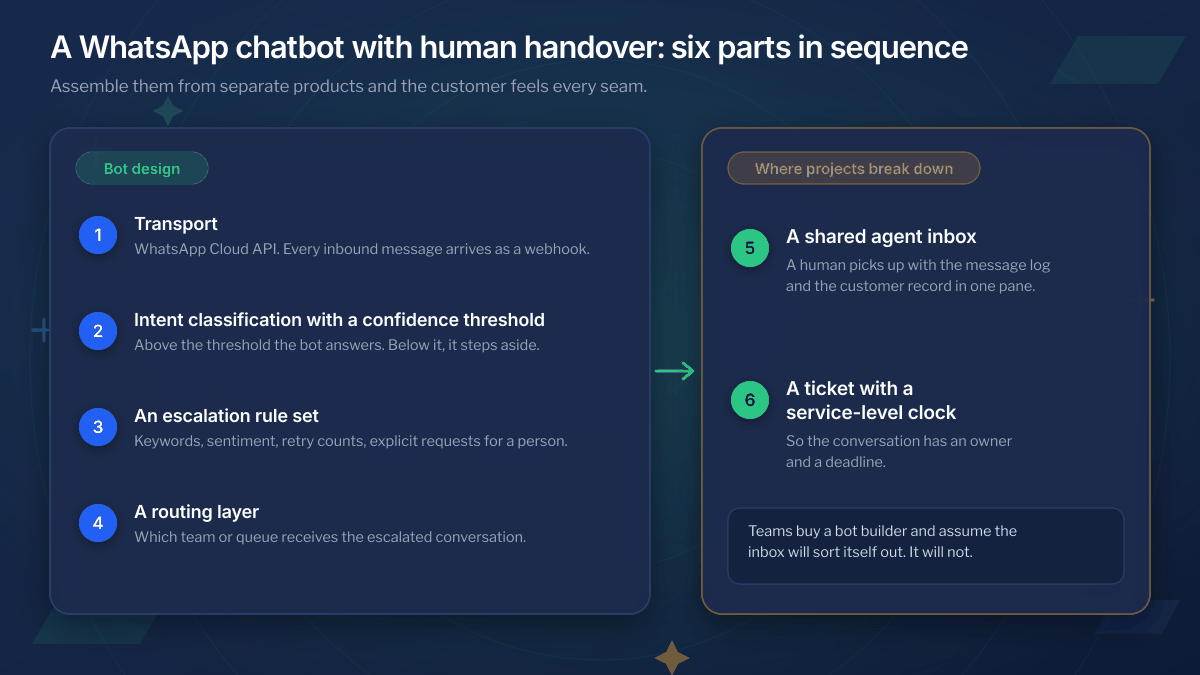 A WhatsApp chatbot with human handover: six parts in sequence

Assemble them from separate products and the customer feels every seam.

Bot design

1 Transport
WhatsApp Cloud API. Every inbound message arrives as a webhook.

2 Intent classification with a confidence threshold
Above the threshold the bot answers. Below it, it steps aside.

3 An escalation rule set
Keywords, sentiment, retry counts, explicit requests for a person.

4 A routing layer
Which team or queue receives the escalated conversation.

Where projects break down

5 A shared agent inbox
A human picks up with the message log and the customer record in one pane.

6 A ticket with a service-level clock
So the conversation has an owner and a deadline.

Teams buy a bot builder and assume the inbox will sort itself out. It will not.